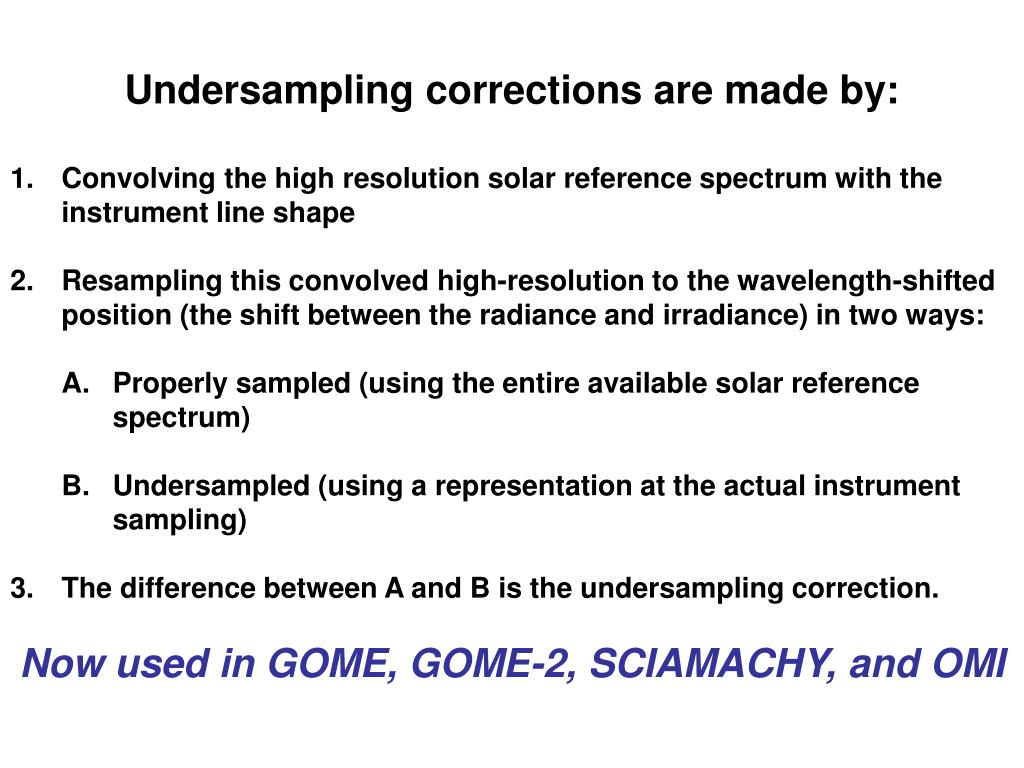 Undersampling corrections are made by:

1. Convolving the high resolution solar reference spectrum with the instrument line shape

2. Resampling this convolved high-resolution to the wavelength-shifted position (the shift between the radiance and irradiance) in two ways:

A. Properly sampled (using the entire available solar reference spectrum)

B. Undersampled (using a representation at the actual instrument sampling)

3. The difference between A and B is the undersampling correction.

Now used in GOME, GOME-2, SCIAMACHY, and OMI